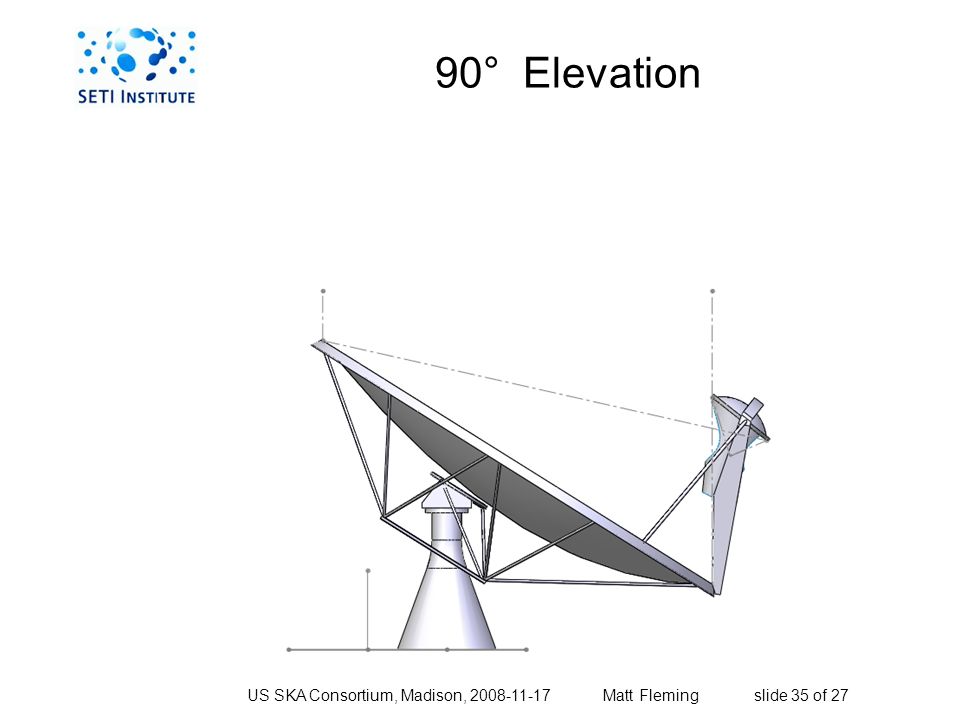 SETI INSTITUTE

90° Elevation

US SKA Consortium, Madison, 2008-11-17 Matt Fleming slide 35 of 27